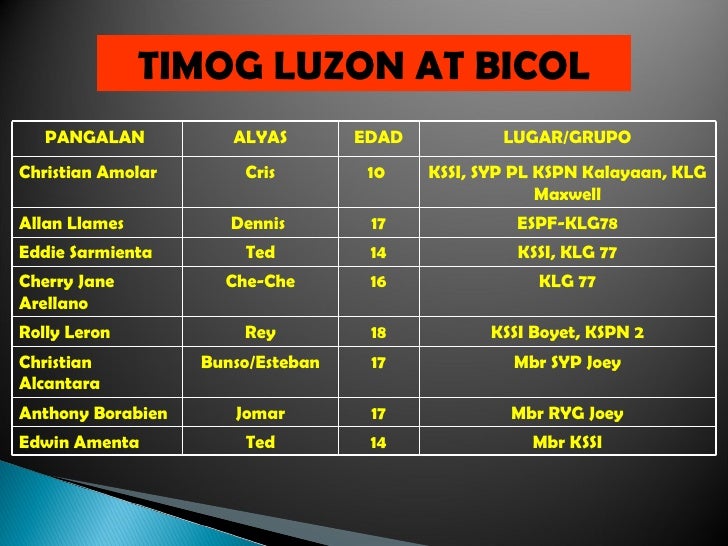 TIMOG LUZON AT BICOL

| PANGALAN | ALYAS | EDAD | LUGAR/GRUPO |
|---|---|---|---|
| Christian Amolar | Cris | 10 | KSSI, SYP PL KSPN Kalayaan, KLG Maxwell |
| Allan Llames | Dennis | 17 | ESPF-KLG78 |
| Eddie Sarmienta | Ted | 14 | KSSI, KLG 77 |
| Cherry Jane Arellano | Che-Che | 16 | KLG 77 |
| Rolly Leron | Rey | 18 | KSSI Boyet, KSPN 2 |
| Christian Alcantara | Bunso/Esteban | 17 | Mbr SYP Joey |
| Anthony Borabien | Jomar | 17 | Mbr RYG Joey |
| Edwin Amenta | Ted | 14 | Mbr KSSI |